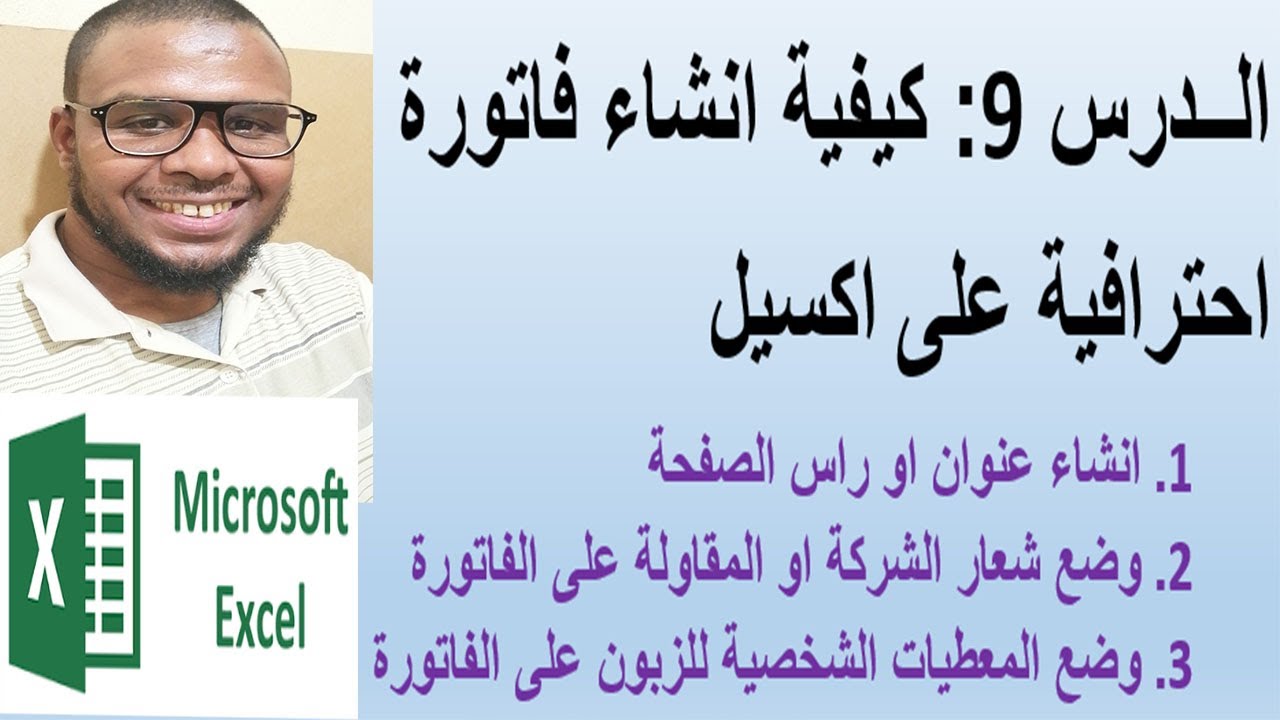 الـدرس 9: كيفية انشاء فاتورة احترافية على اكسيل

1. انشاء عنوان او راس الصفحة
2. وضع شعار الشركة او المقاولة على الفاتورة
3. وضع المعطيات الشخصية للزبون على الفاتورة

X

Microsoft Excel